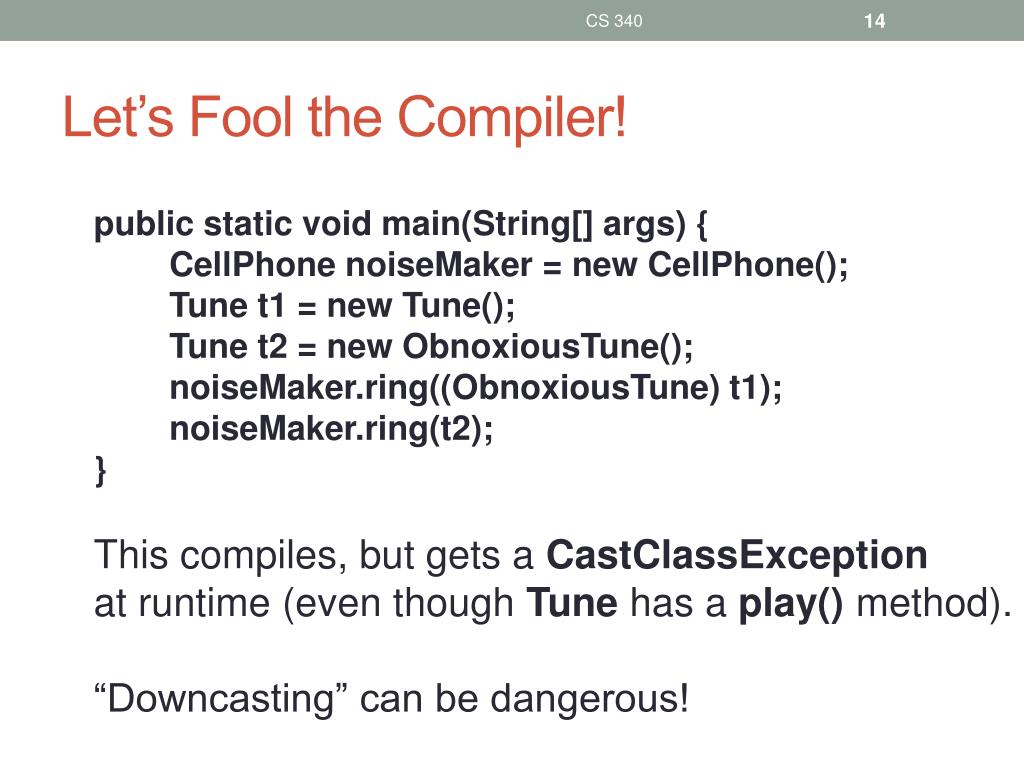 CS 340

14

Let’s Fool the Compiler!

public static void main(String[] args) {
    CellPhone noiseMaker = new CellPhone();
    Tune t1 = new Tune();
    Tune t2 = new ObnoxiousTune();
    noiseMaker.ring((ObnoxiousTune) t1);
    noiseMaker.ring(t2);
}

This compiles, but gets a CastClassException at runtime (even though Tune has a play() method).

“Downcasting” can be dangerous!